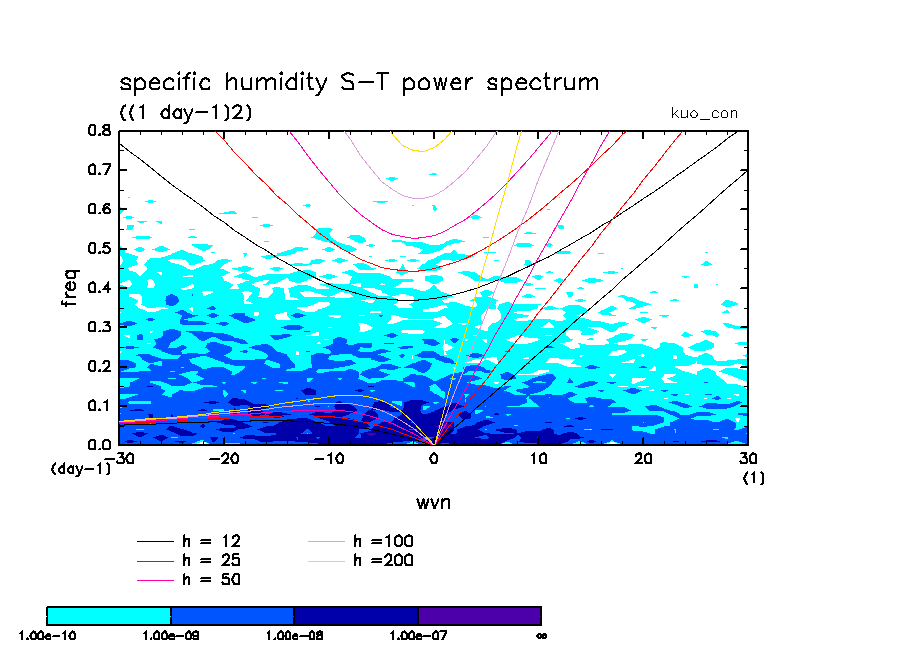 specific humidity S−T power spectrum
((1 day−1)2)
kuo_con

freq
0.8
0.7
0.6
0.5
0.4
0.3
0.2
0.1
0.0
(day−1)
−30
−20
−10
0
10
20
30
(1)
wvn

h = 12
h = 25
h = 50
h =100
h =200

1.00e−10
1.00e−09
1.00e−08
1.00e−07
∞